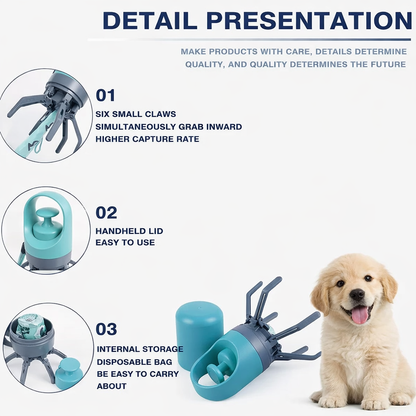 DETAIL PRESENTATION

MAKE PRODUCTS WITH CARE, DETAILS DETERMINE QUALITY, AND QUALITY DETERMINES THE FUTURE

01

SIX SMALL CLAWS SIMULTANEOUSLY GRAB INWARD HIGHER CAPTURE RATE

02

HANDHELD LID EASY TO USE

03

INTERNAL STORAGE DISPOSABLE BAG BE EASY TO CARRY ABOUT